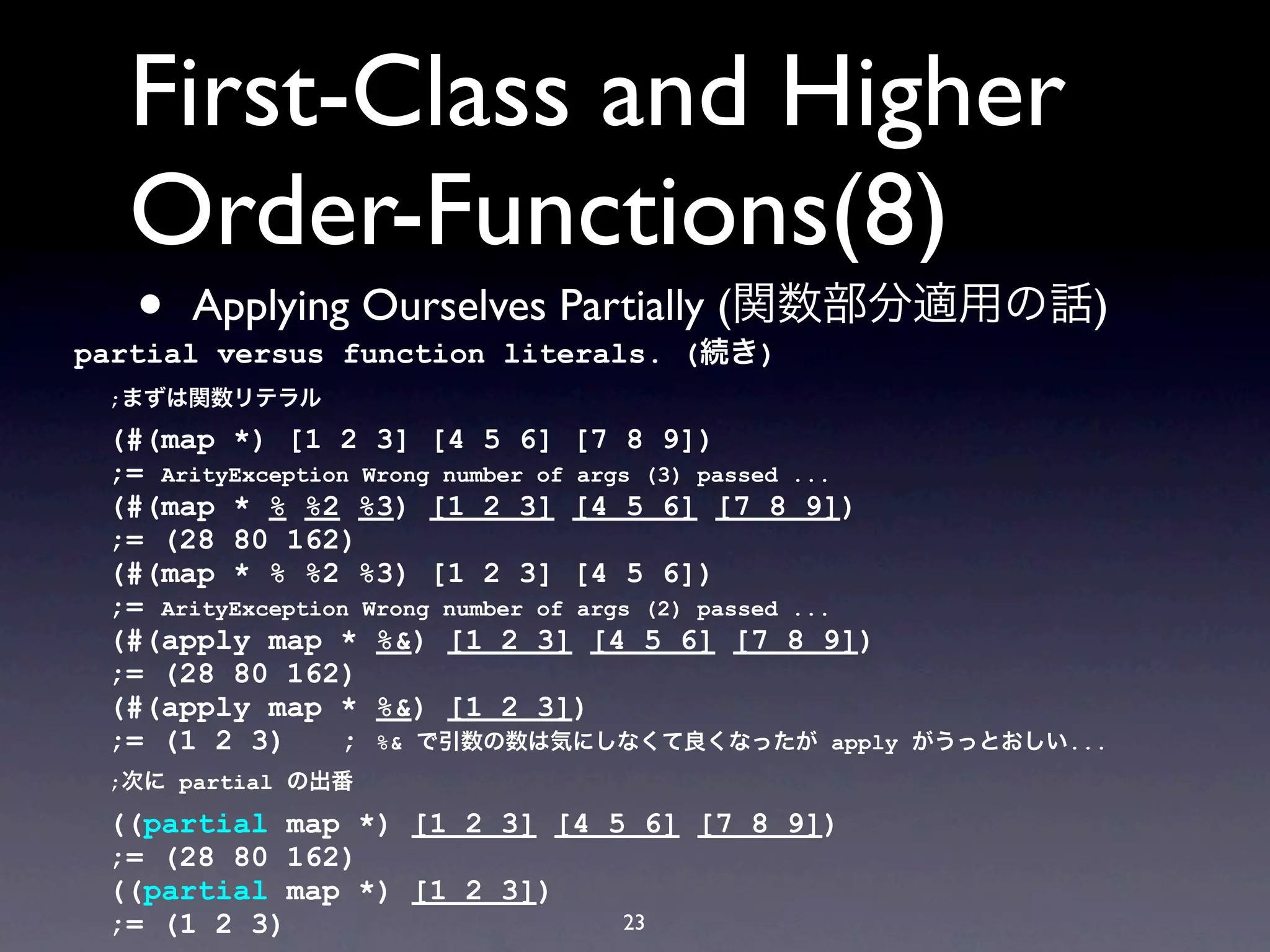 First-Class and Higher Order-Functions(8)

• Applying Ourselves Partially (関数部分適用の話)

partial versus function literals. (続き)

;まずは関数リテラル

(#(map *) [1 2 3] [4 5 6] [7 8 9])
;= ArityException Wrong number of args (3) passed ...
(#(map * % %2 %3) [1 2 3] [4 5 6] [7 8 9])
;= (28 80 162)
(#(map * % %2 %3) [1 2 3] [4 5 6])
;= ArityException Wrong number of args (2) passed ...
(#(apply map * %&) [1 2 3] [4 5 6] [7 8 9])
;= (28 80 162)
(#(apply map * %&) [1 2 3])
;= (1 2 3) ; %& で引数の数は気にしなくて良くなったが apply がうっとおしい...

;次に partial の出番

((partial map *) [1 2 3] [4 5 6] [7 8 9])
;= (28 80 162)
((partial map *) [1 2 3])
;= (1 2 3)

23